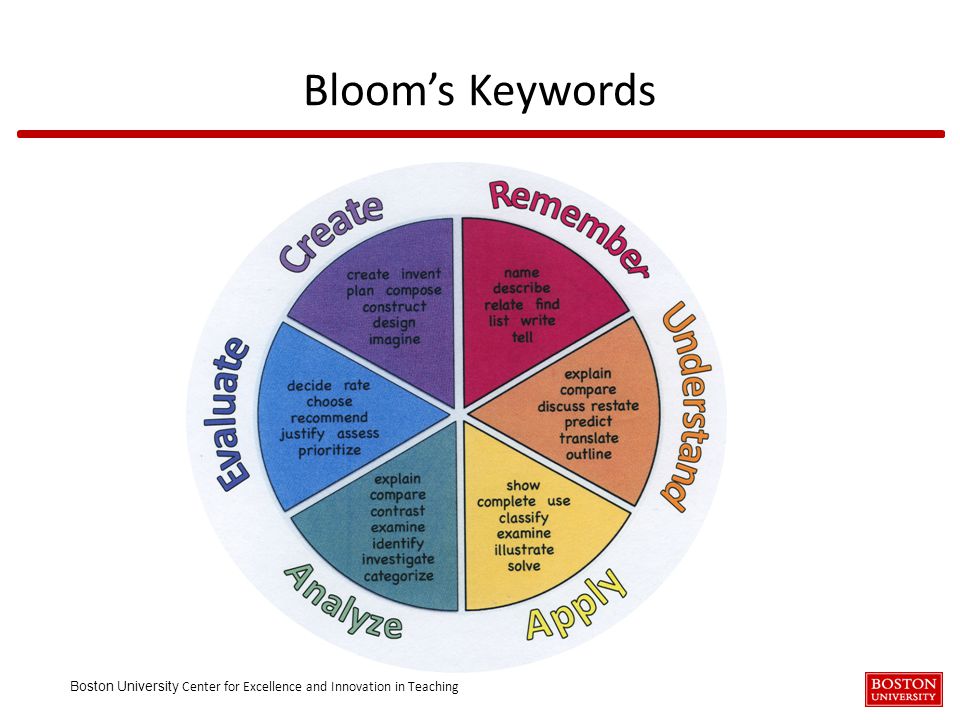 Bloom's Keywords

Remember
name
describe
relate find
list write
tell

Understand
explain
compare
discuss restate
predict
translate
outline

Apply
show
complete use
classify
examine
illustrate
solve

Analyze
explain
compare
contrast
examine
identify
investigate
categorize

Evaluate
decide rate
choose
recommend
justify assess
prioritize

Create
create invent
plan compose
construct
design
imagine

Boston University Center for Excellence and Innovation in Teaching

BOSTON UNIVERSITY